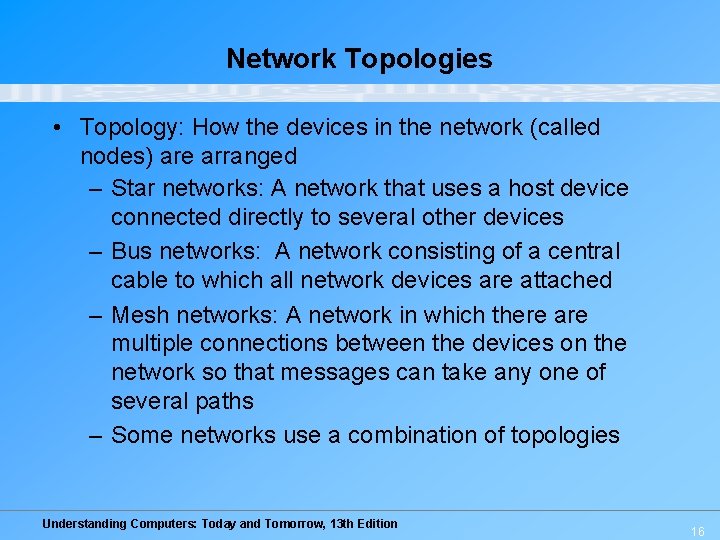 Network Topologies

• Topology: How the devices in the network (called nodes) are arranged
– Star networks: A network that uses a host device connected directly to several other devices
– Bus networks: A network consisting of a central cable to which all network devices are attached
– Mesh networks: A network in which there are multiple connections between the devices on the network so that messages can take any one of several paths
– Some networks use a combination of topologies

Understanding Computers: Today and Tomorrow, 13th Edition

16